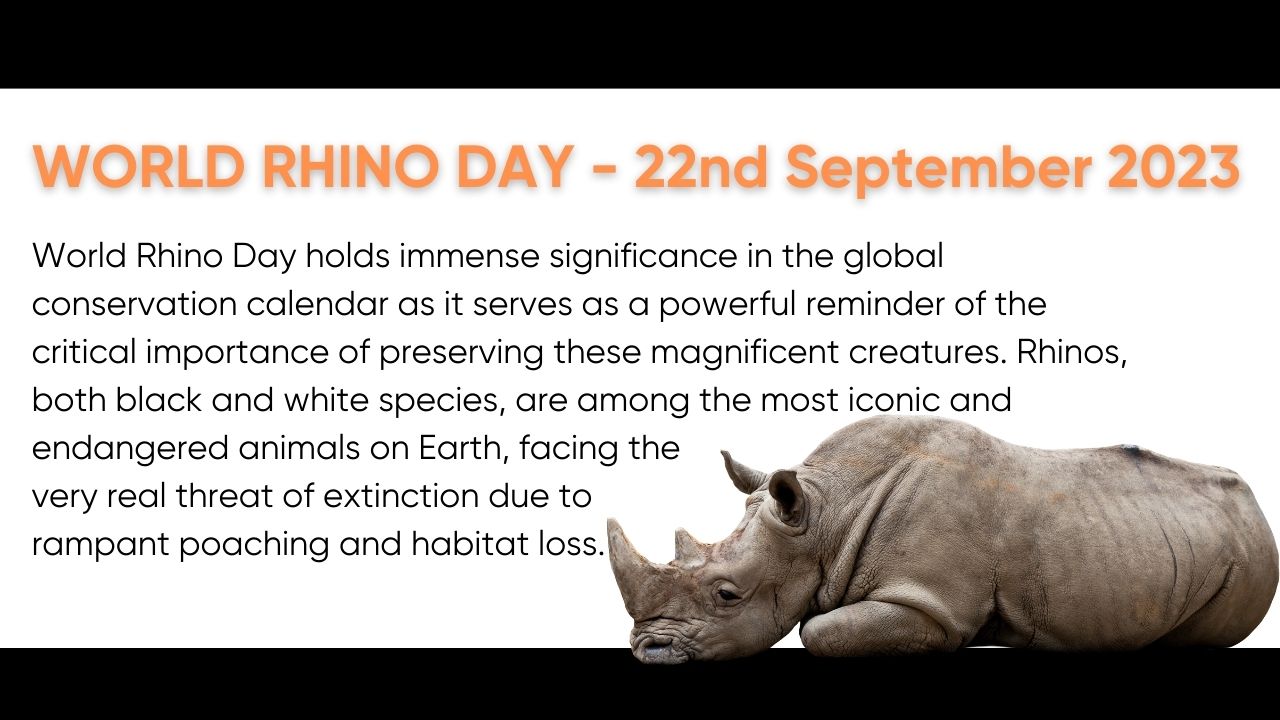 WORLD RHINO DAY - 22nd September 2023

World Rhino Day holds immense significance in the global conservation calendar as it serves as a powerful reminder of the critical importance of preserving these magnificent creatures. Rhinos, both black and white species, are among the most iconic and endangered animals on Earth, facing the very real threat of extinction due to rampant poaching and habitat loss.